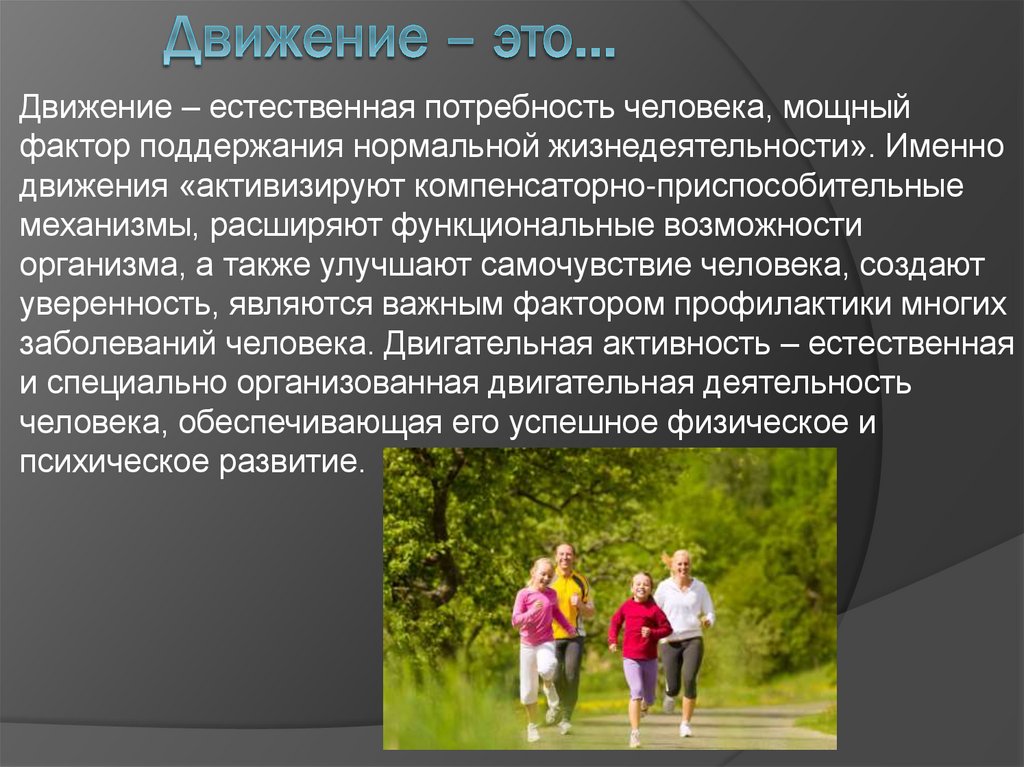 Движение – это…

Движение – естественная потребность человека, мощный фактор поддержания нормальной жизнедеятельности». Именно движения «активизируют компенсаторно-приспособительные механизмы, расширяют функциональные возможности организма, а также улучшают самочувствие человека, создают уверенность, являются важным фактором профилактики многих заболеваний человека. Двигательная активность – естественная и специально организованная двигательная деятельность человека, обеспечивающая его успешное физическое и психическое развитие.